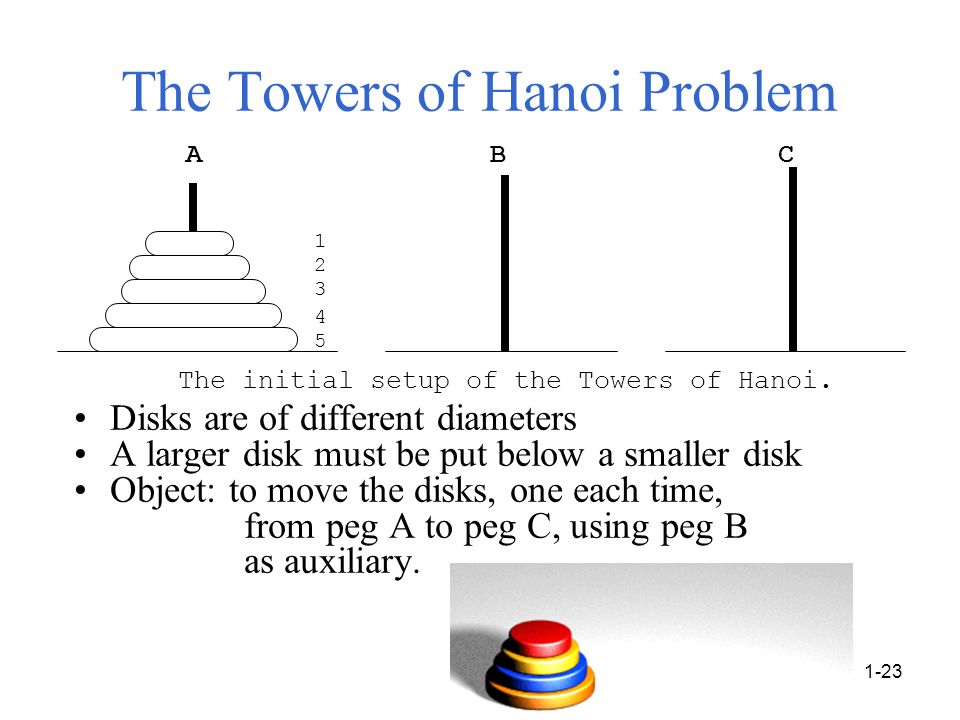 The Towers of Hanoi Problem

A

B

C

1
2
3
4
5

The initial setup of the Towers of Hanoi.

• Disks are of different diameters
• A larger disk must be put below a smaller disk
• Object: to move the disks, one each time, from peg A to peg C, using peg B as auxiliary.

1-23